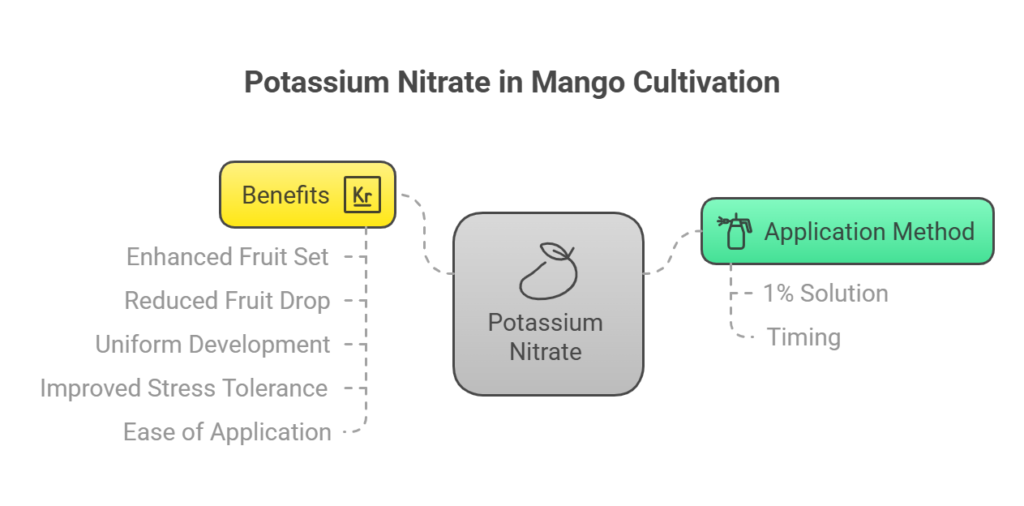 Potassium Nitrate in Mango Cultivation

Benefits Kr

Enhanced Fruit Set

Reduced Fruit Drop

Uniform Development

Improved Stress Tolerance

Ease of Application

Potassium Nitrate

Application Method

1% Solution

Timing